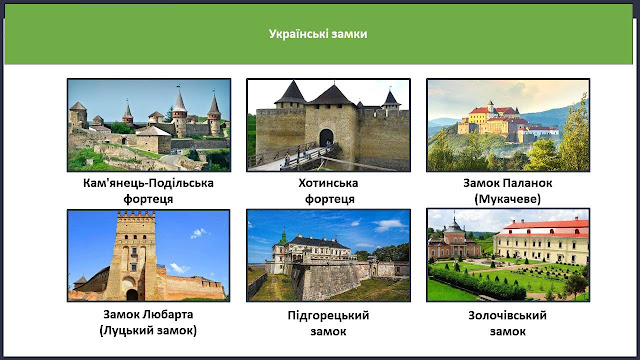 Українські замки

Кам'янець-Подільська фортеця

Хотинська фортеця

Замок Паланок (Мукачеве)

Замок Любарта (Луцький замок)

Підгорецький замок

Золочівський замок